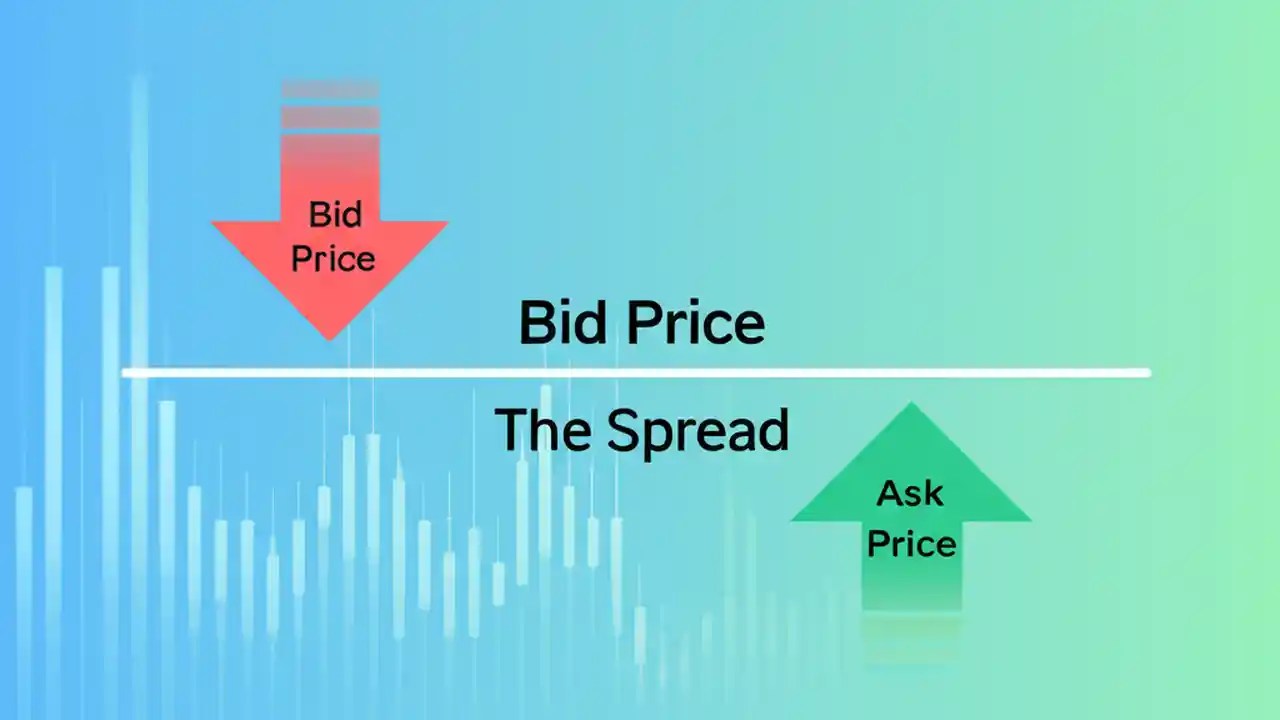 Bid Price

Bid Price

The Spread

Ask Price